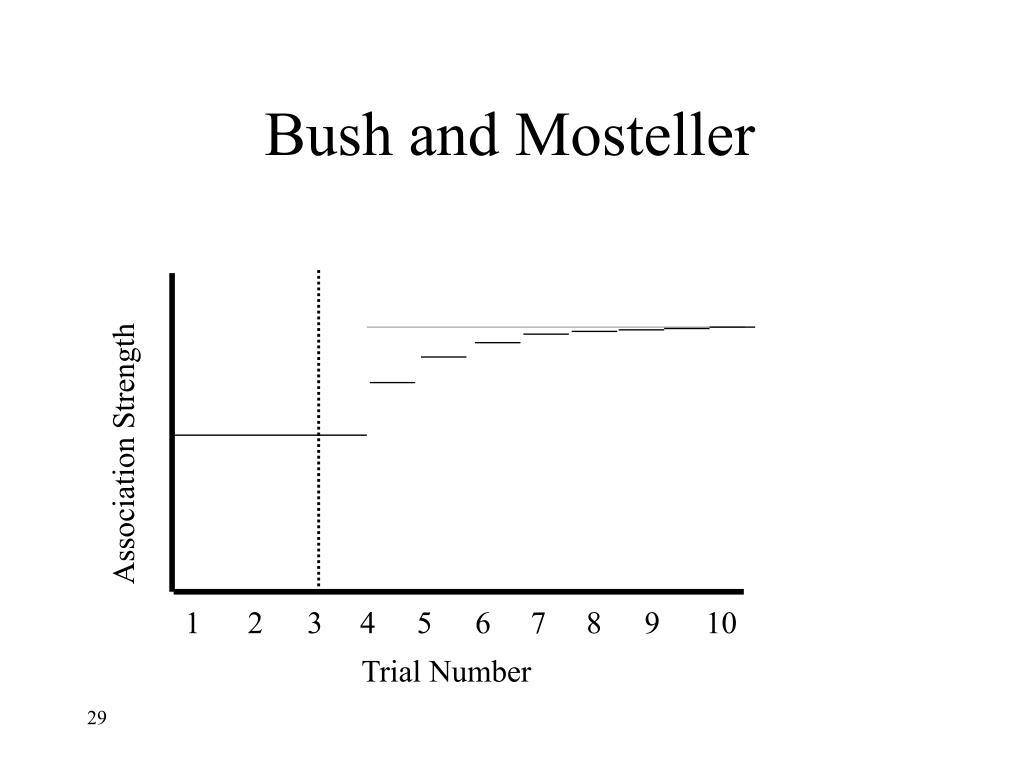 Bush and Mosteller

Association Strength

1 2 3 4 5 6 7 8 9 10

Trial Number

29